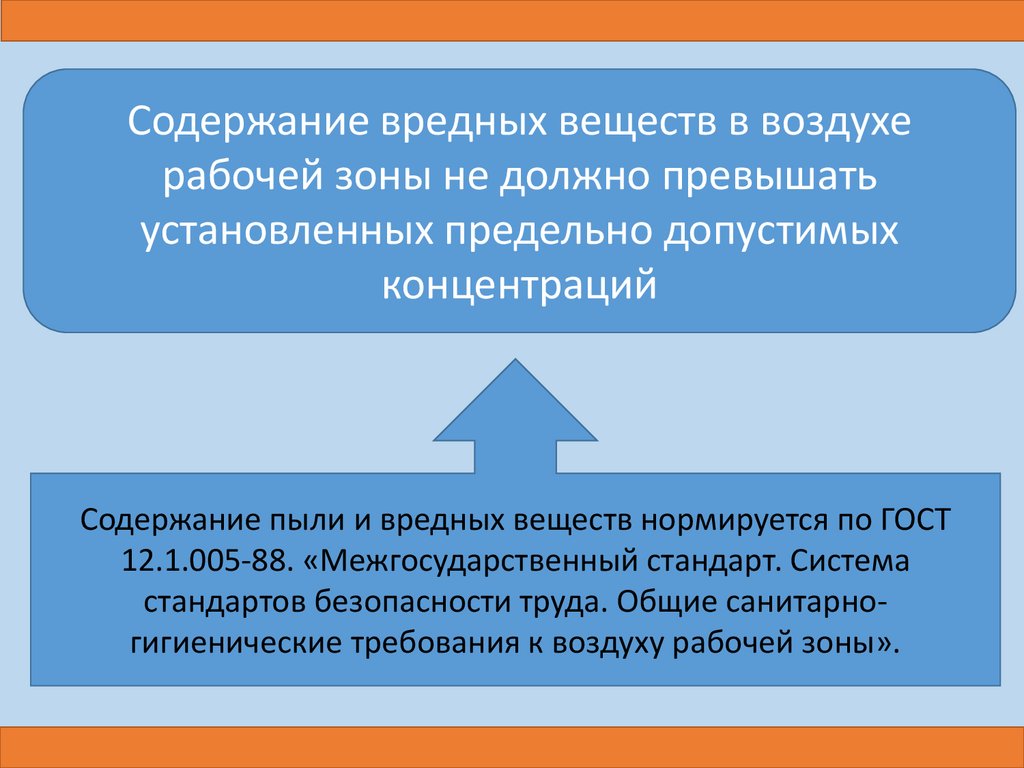 Содержание вредных веществ в воздухе рабочей зоны не должно превышать установленных предельно допустимых концентраций

Содержание пыли и вредных веществ нормируется по ГОСТ 12.1.005-88. «Межгосударственный стандарт. Система стандартов безопасности труда. Общие санитарно-гигиенические требования к воздуху рабочей зоны».